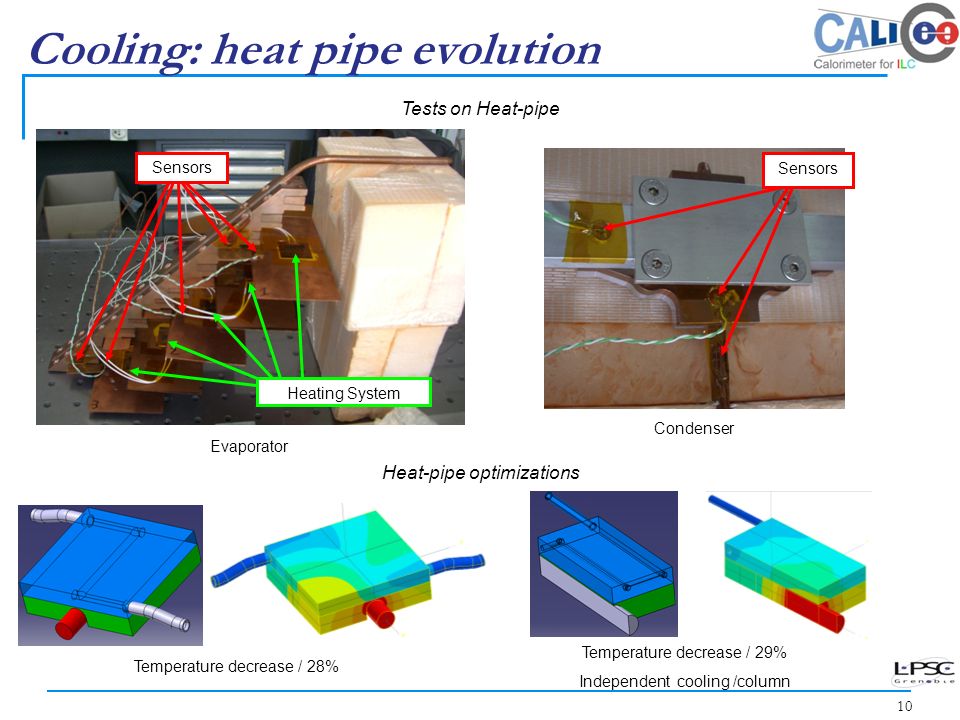 Cooling: heat pipe evolution

CALICE
Calorimeter for ILC

Tests on Heat-pipe

Sensors

Heating System

Evaporator

Sensors

Condenser

Heat-pipe optimizations

Temperature decrease / 28%

Temperature decrease / 29%

Independent cooling /column

LPSC
Grenoble

10